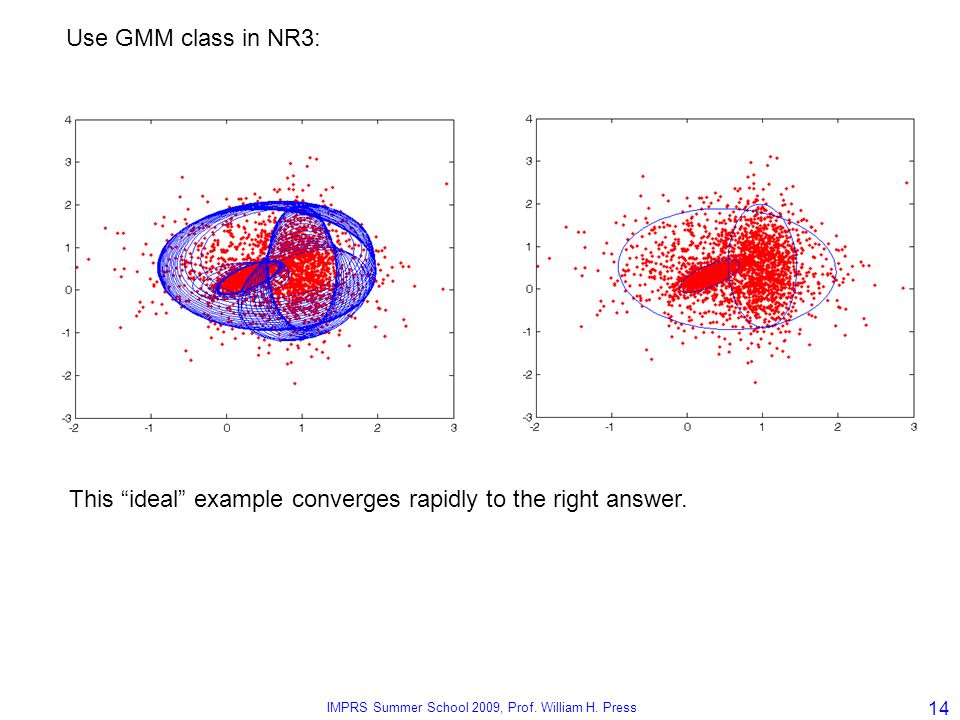 Use GMM class in NR3:

4
3
2
1
0
-1
-2
-3
-2 -1 0 1 2 3

4
3
2
1
0
-1
-2
-3
-2 -1 0 1 2 3

This “ideal” example converges rapidly to the right answer.

IMPRS Summer School 2009, Prof. William H. Press

14